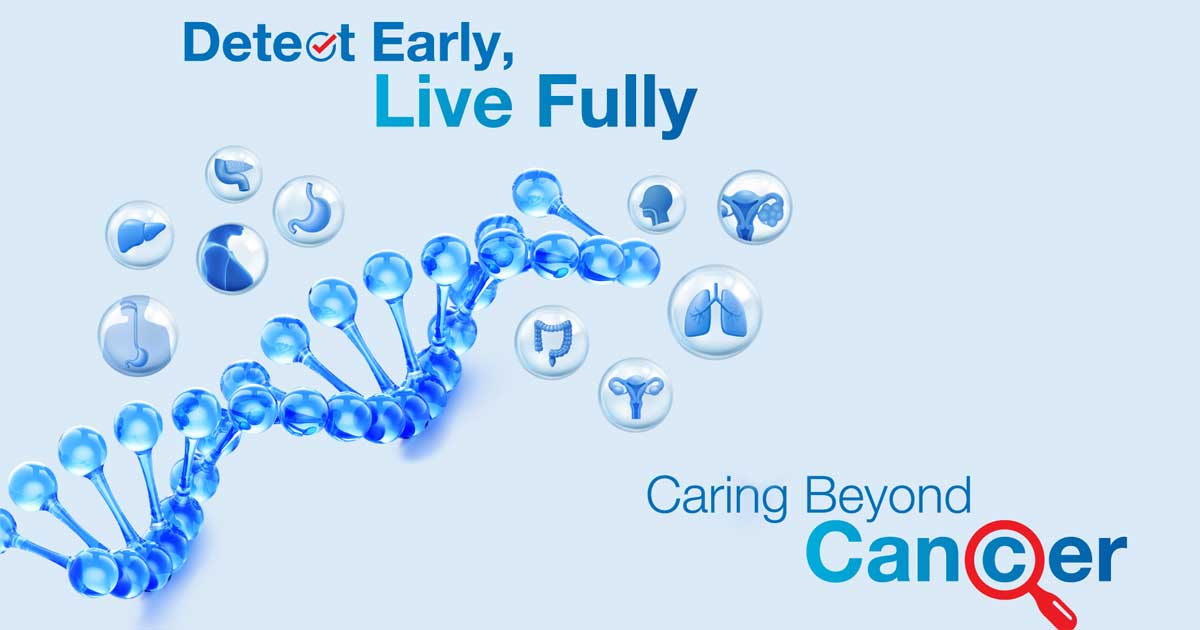 Detect Early,
Live Fully

Caring Beyond
Cancer